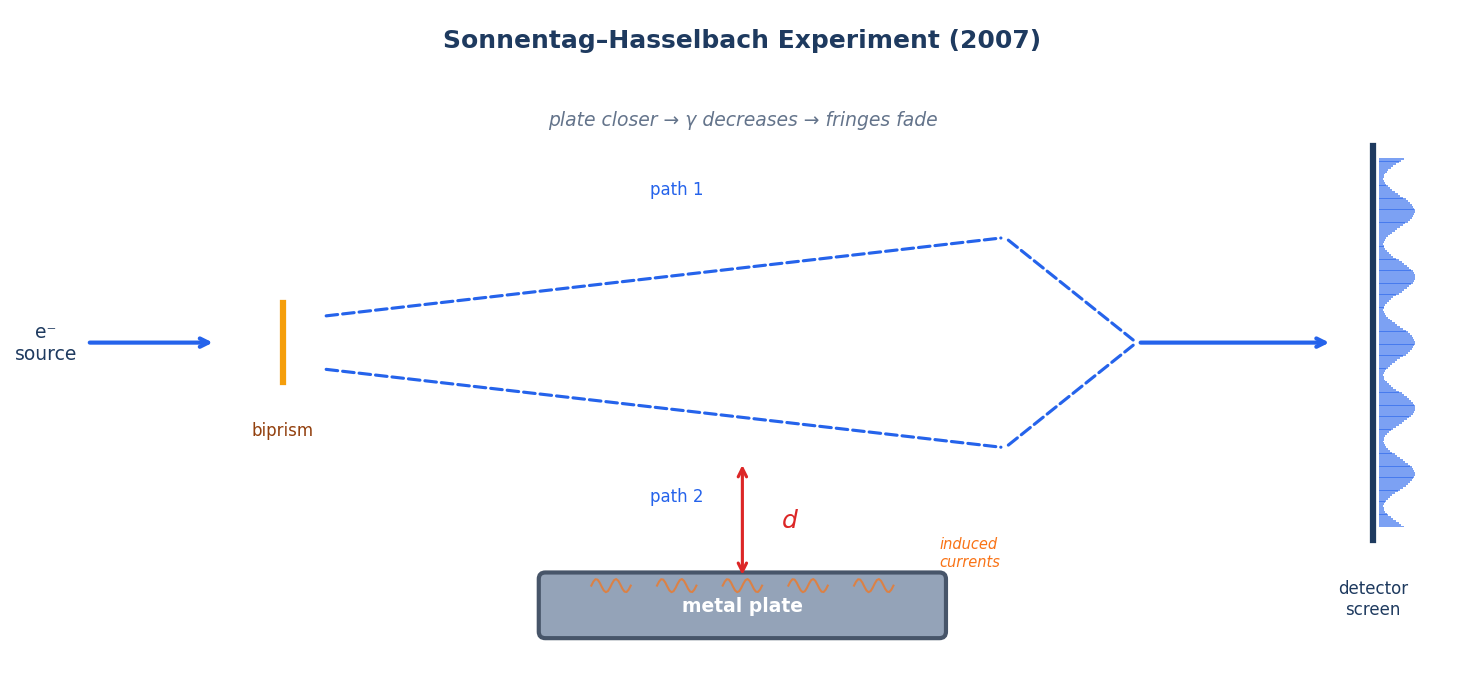 Sonnentag–Hasselbach Experiment (2007)

plate closer → γ decreases → fringes fade

path 1

e⁻
source

biprism

path 2

$d$

induced currents

metal plate

detector screen